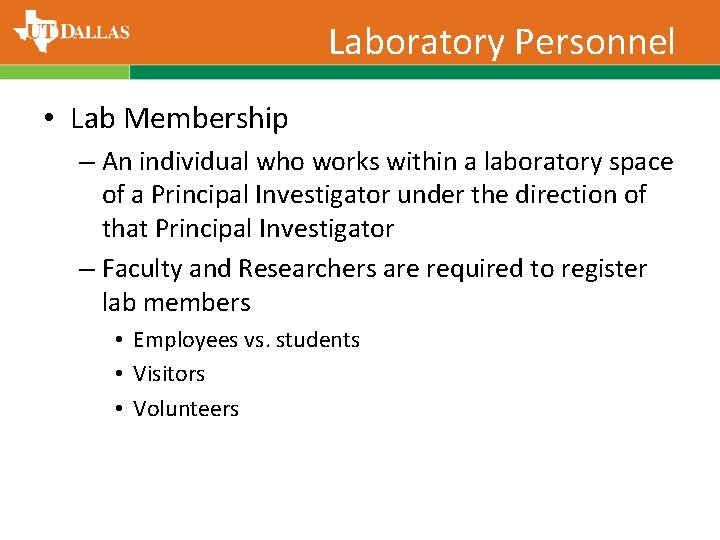 UT DALLAS

Laboratory Personnel

• Lab Membership
– An individual who works within a laboratory space of a Principal Investigator under the direction of that Principal Investigator
– Faculty and Researchers are required to register lab members
• Employees vs. students
• Visitors
• Volunteers